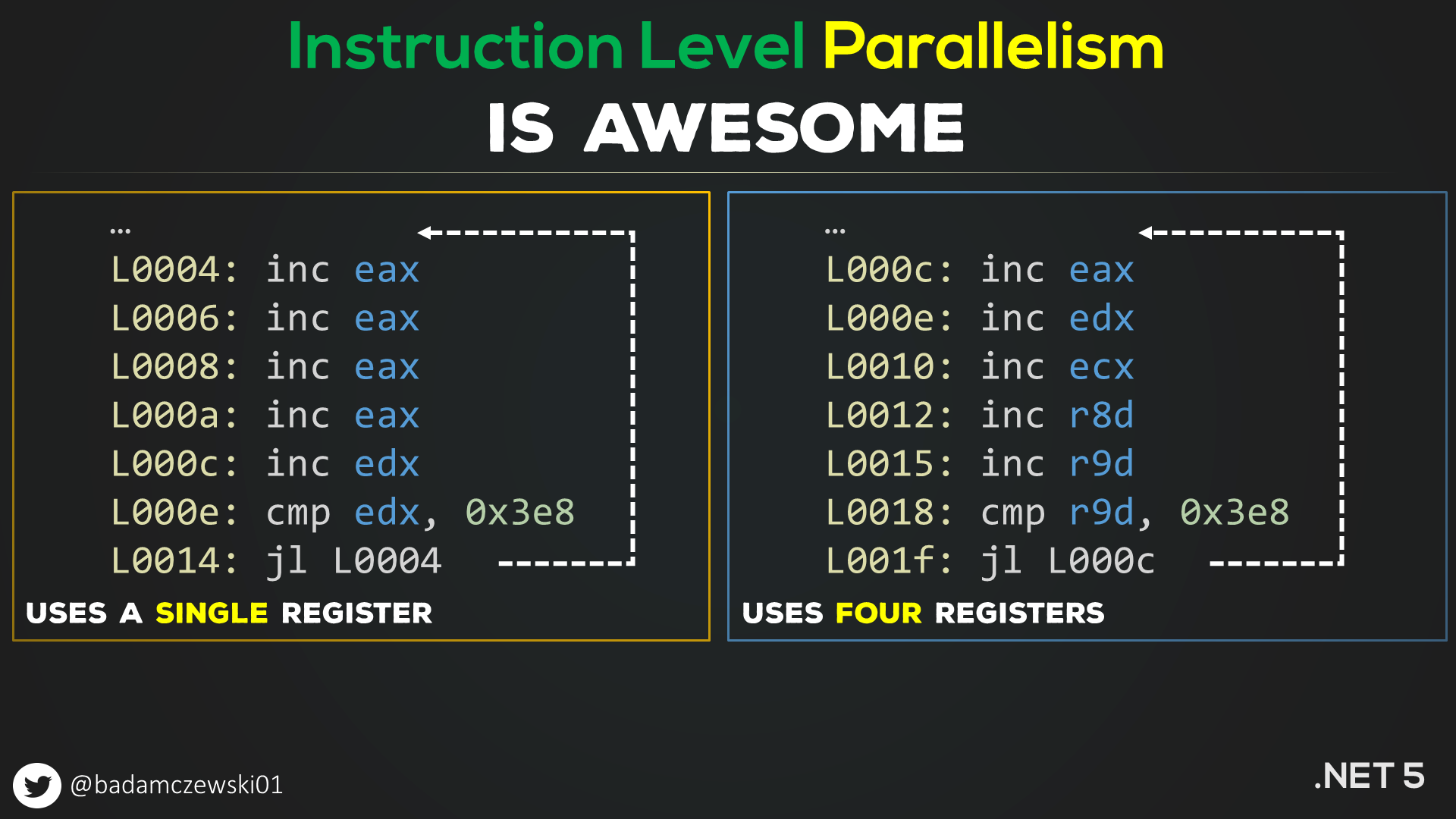 Instruction Level Parallelism
IS AWESOME

...
L0004: inc eax
L0006: inc eax
L0008: inc eax
L000a: inc eax
L000c: inc edx
L000e: cmp edx, 0x3e8
L0014: jl L0004
USES A SINGLE REGISTER

...
L000c: inc eax
L000e: inc edx
L0010: inc ecx
L0012: inc r8d
L0015: inc r9d
L0018: cmp r9d, 0x3e8
L001f: jl L000c
USES FOUR REGISTERS

@badamczewski01

.NET 5